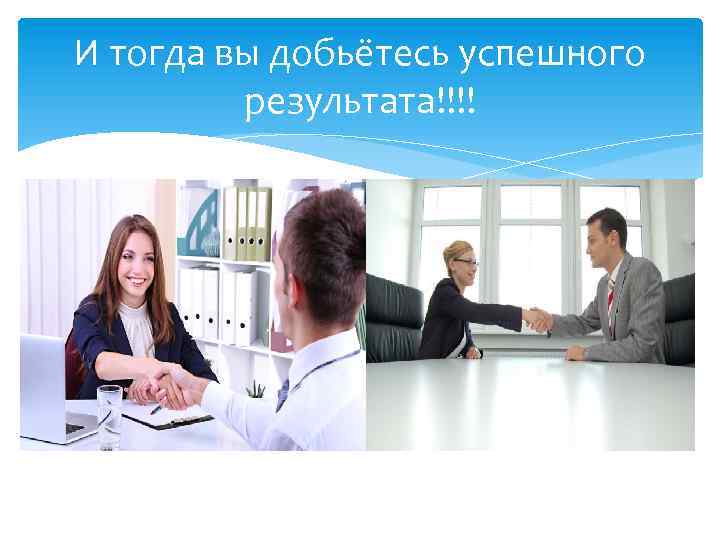 И тогда вы добьётесь успешного результата!!!!